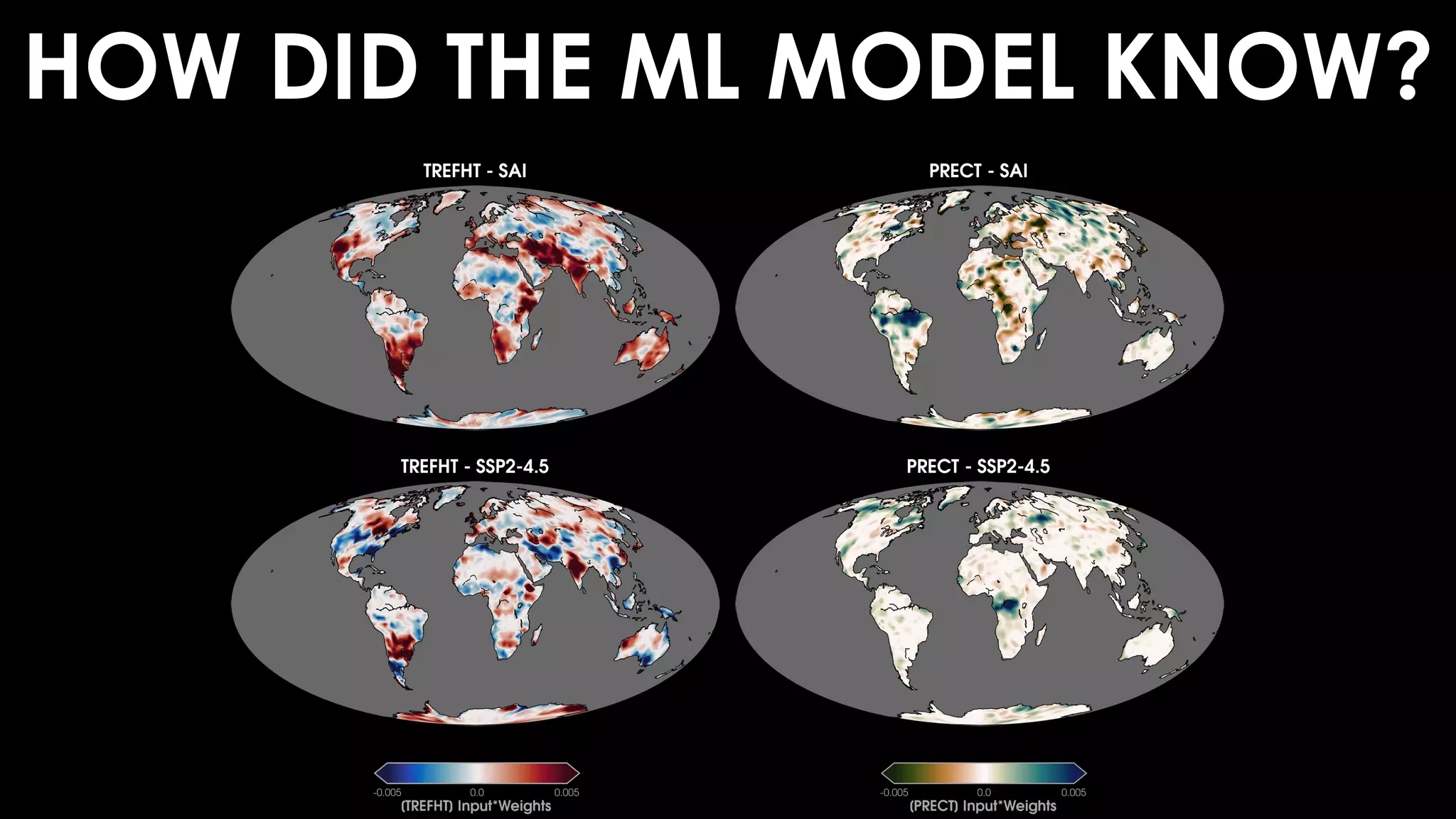 HOW DID THE ML MODEL KNOW?

TREFHT - SAI

PRECT - SAI

TREFHT - SSP2-4.5

PRECT - SSP2-4.5

-0.005 0.0 0.005
(TREFHT) Input*Weights

-0.005 0.0 0.005
(PRECT) Input*Weights